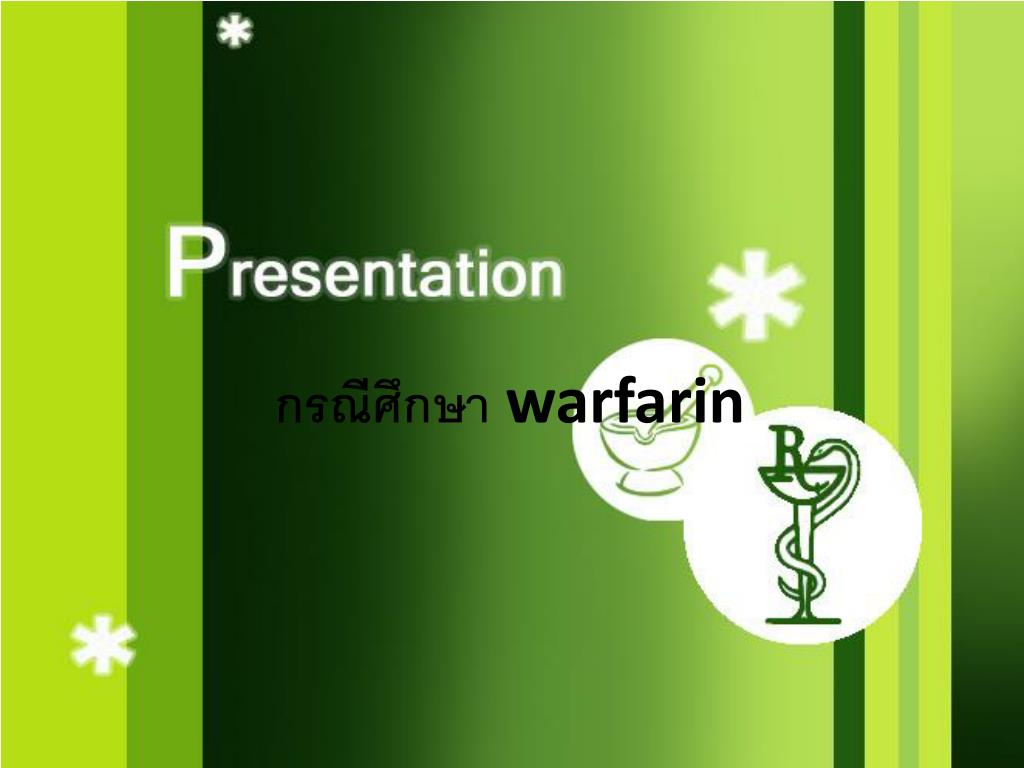 Presentation

กรณีศึกษา warfarin

R